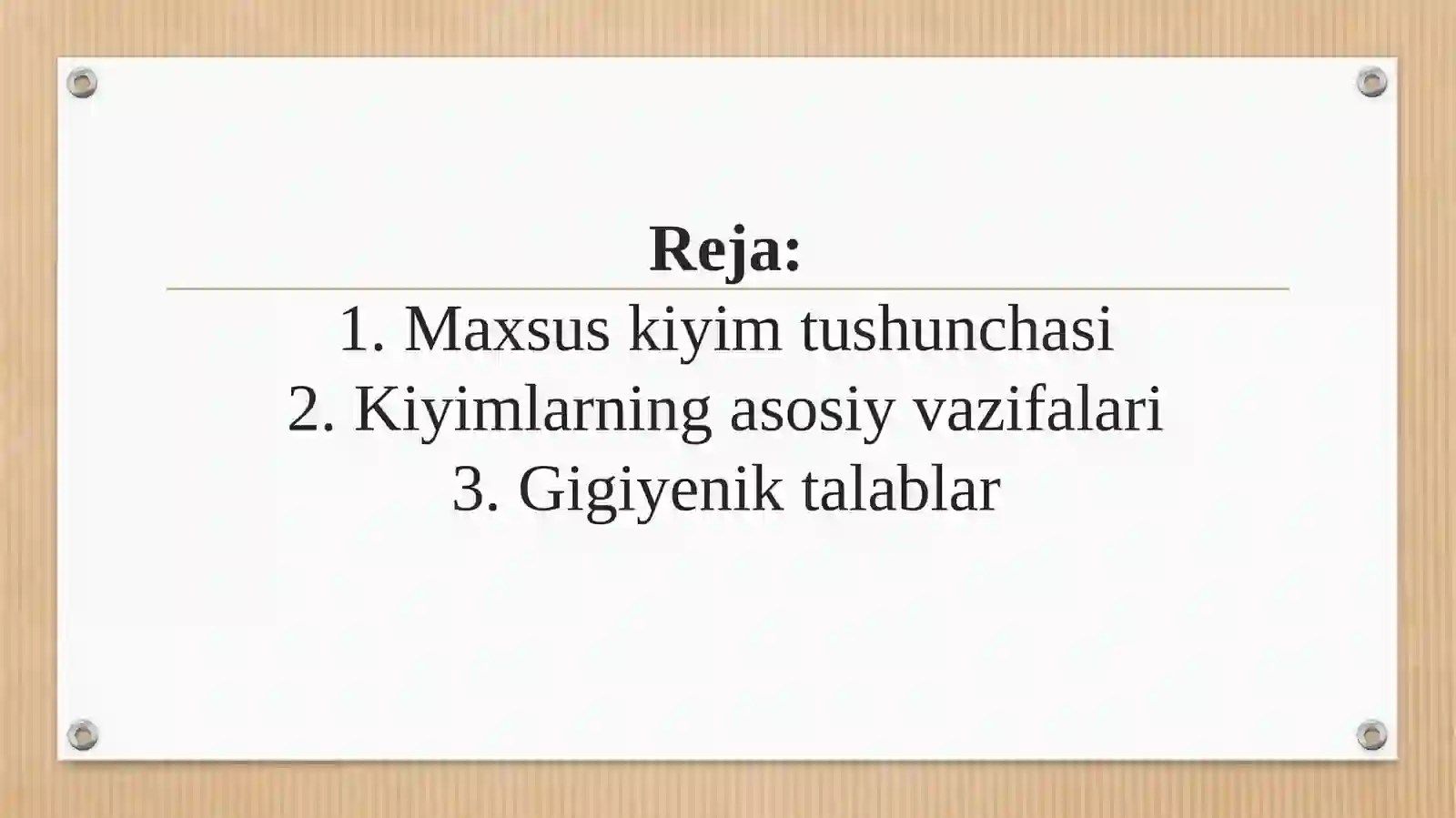 Reja:

1. Maxsus kiyim tushunchasi
2. Kiyimlarning asosiy vazifalari
3. Gigiyenik talablar